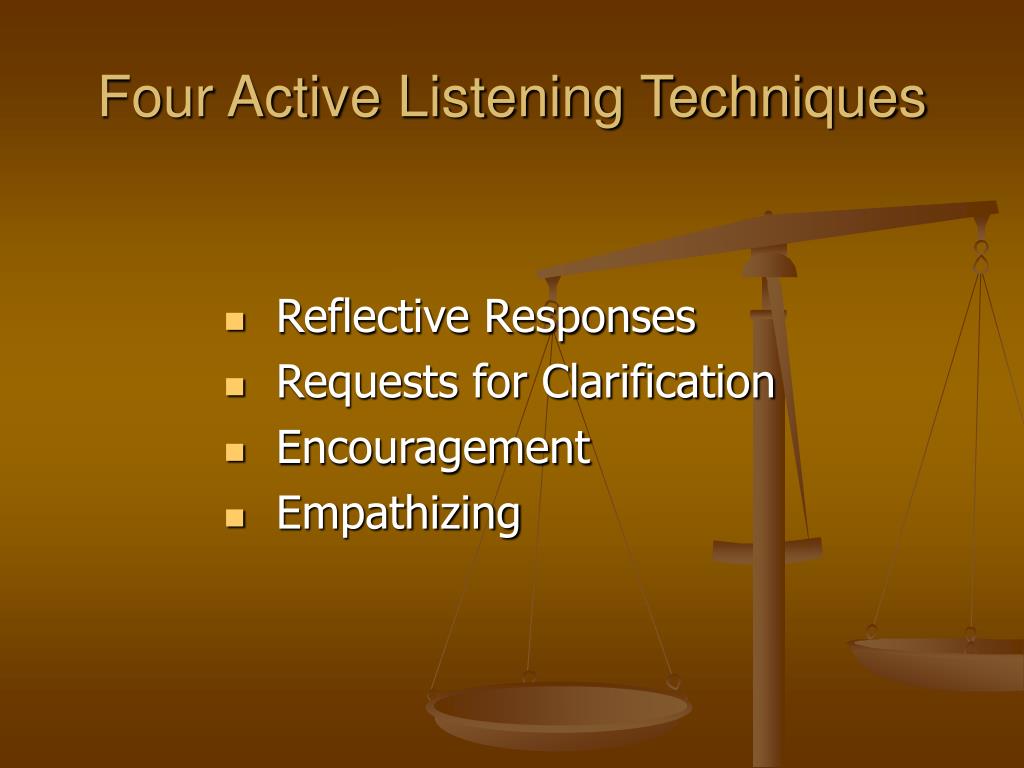 Four Active Listening Techniques

- Reflective Responses
- Requests for Clarification
- Encouragement
- Empathizing